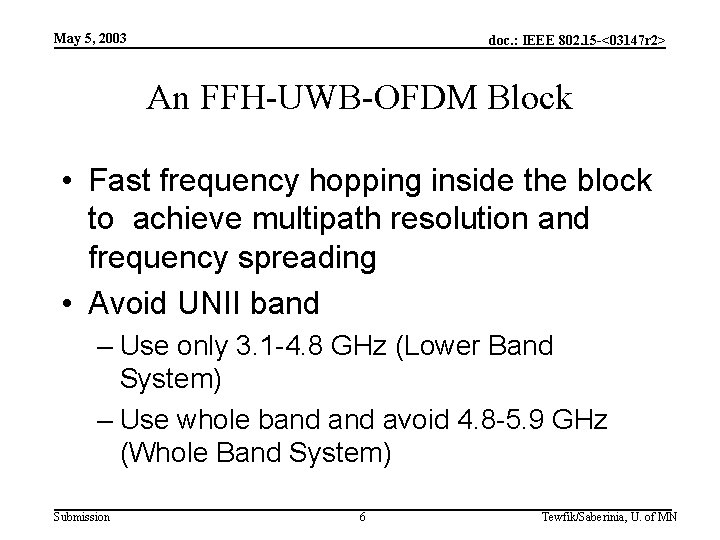 May 5, 2003

doc.: IEEE 802.15-<03147r2>

An FFH-UWB-OFDM Block

• Fast frequency hopping inside the block to  achieve multipath resolution and frequency spreading
• Avoid UNII band
– Use only 3.1-4.8 GHz (Lower Band System)
– Use whole band and avoid 4.8-5.9 GHz (Whole Band System)

Submission

6

Tewfik/Saberinia, U. of MN